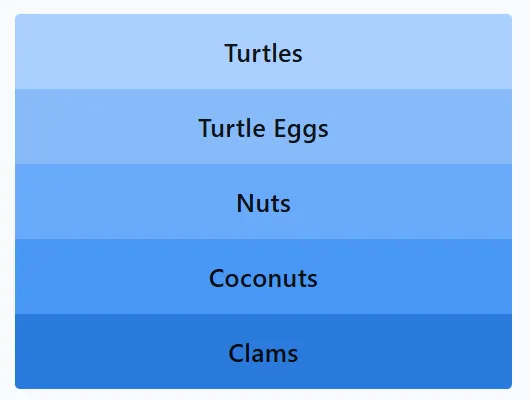 Turtles

Turtle Eggs

Nuts

Coconuts

Clams